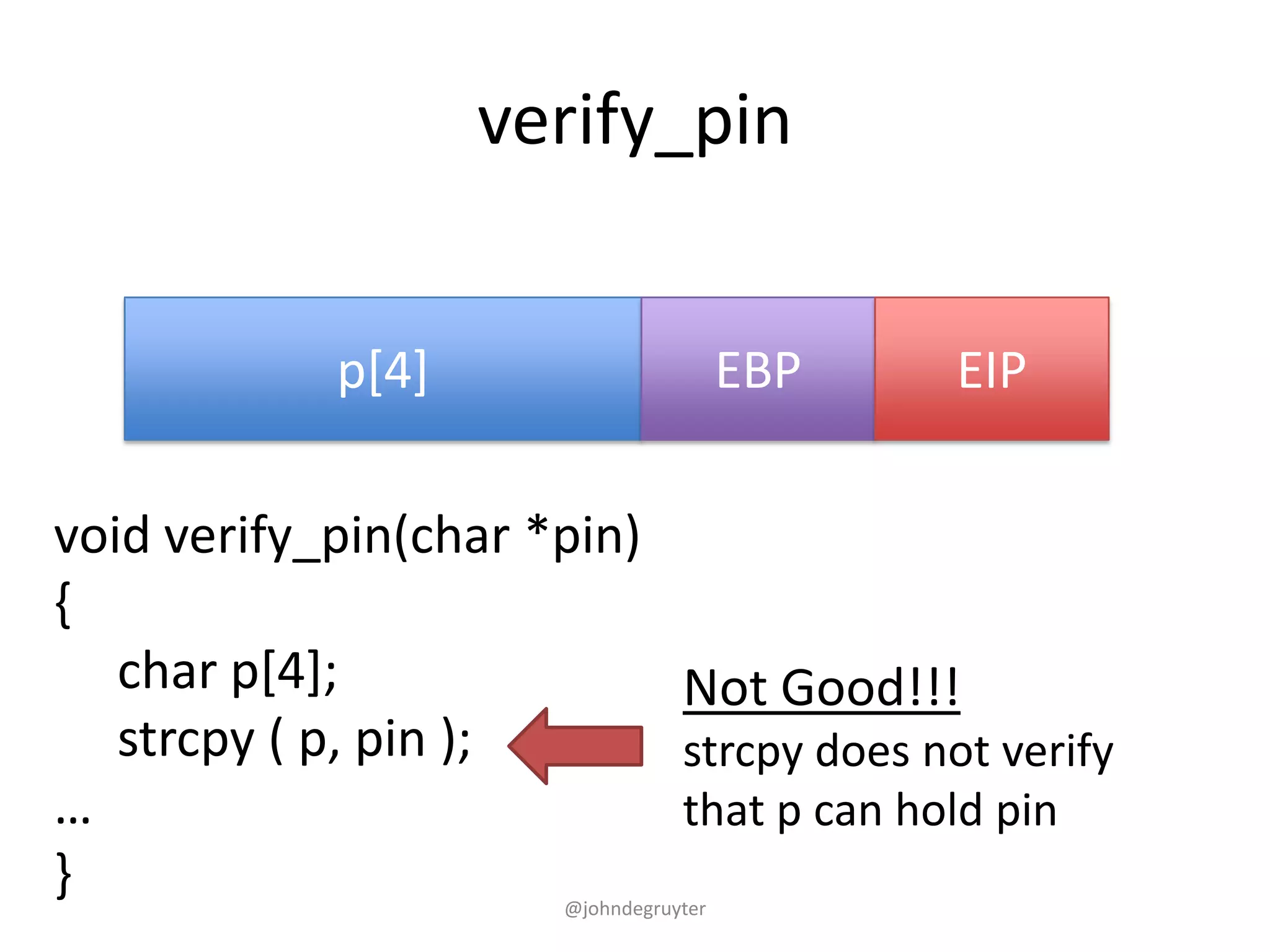 verify_pin

p[4]

EBP

EIP

void verify_pin(char *pin)
{
char p[4];
strcpy ( p, pin );
…
}

Not Good!!!

strcpy does not verify that p can hold pin

@johndegruyter